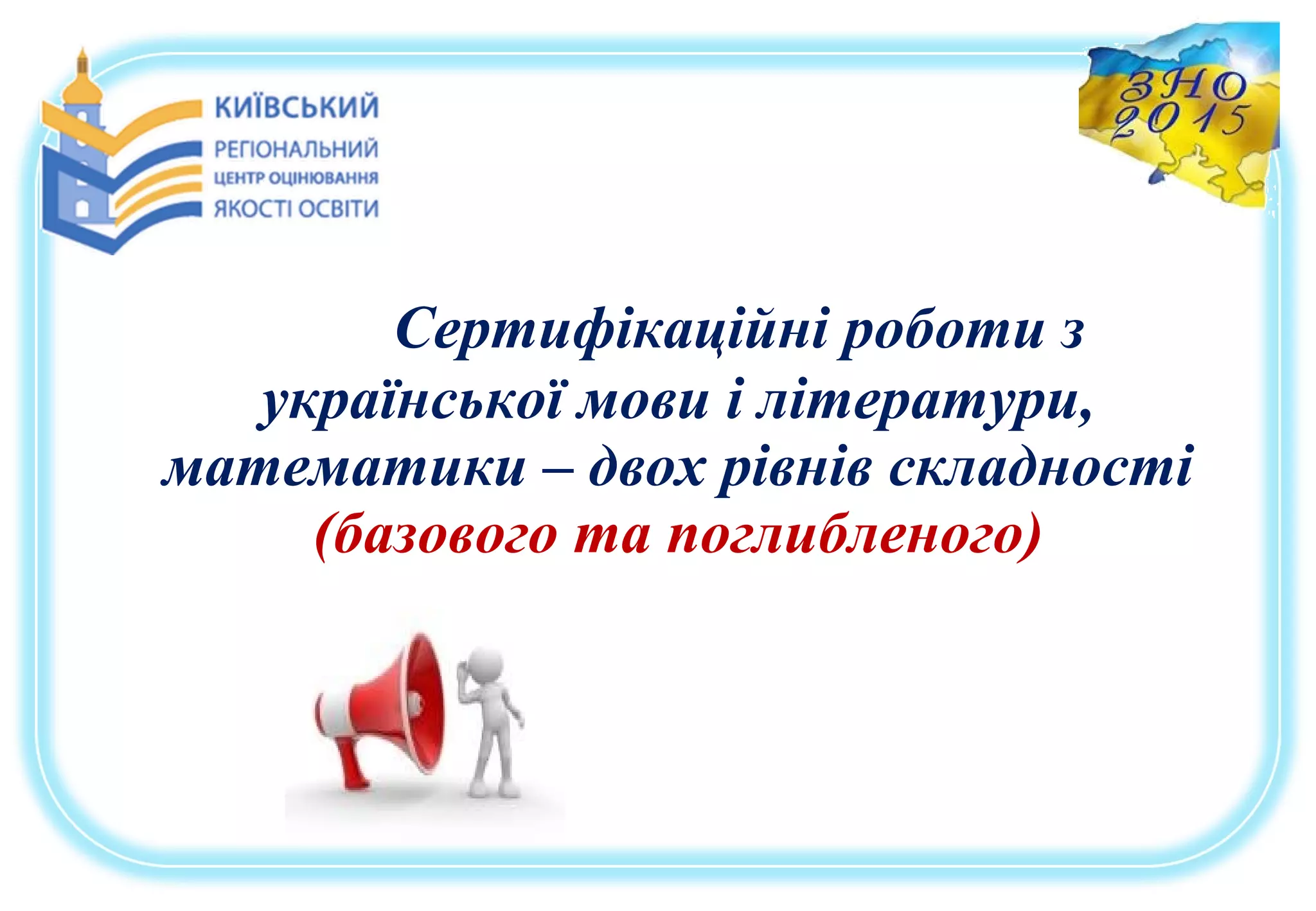 КИЇВСЬКИЙ
РЕГІОНАЛЬНИЙ
ЦЕНТР ОЦІНЮВАННЯ
ЯКОСТІ ОСВІТИ

ЗНО
2015

Сертифікаційні роботи з української мови і літератури, математики – двох рівнів складності (базового та поглибленого)